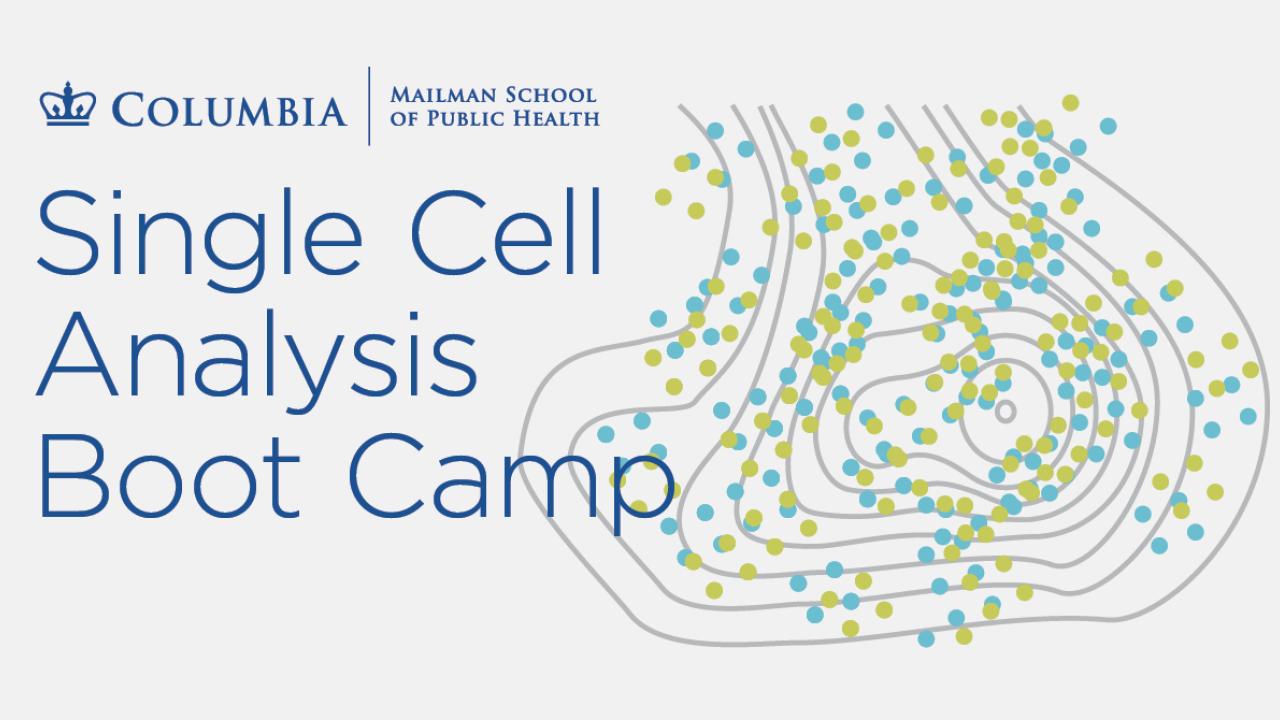 COLUMBIA | MAILMAN SCHOOL OF PUBLIC HEALTH

Single Cell Analysis Boot Camp